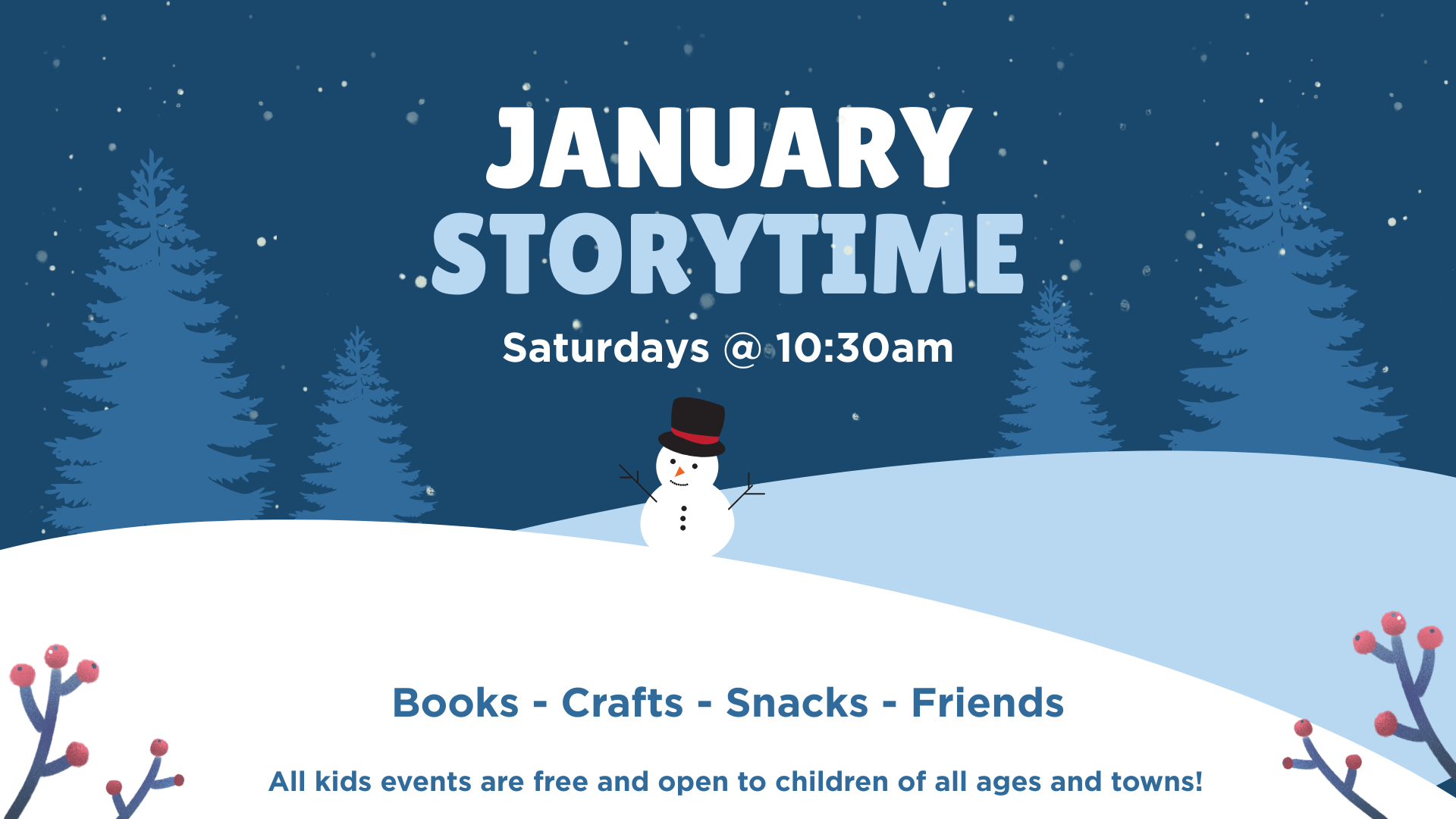 JANUARY STORYTIME

Saturdays @ 10:30am

Books - Crafts - Snacks - Friends

All kids events are free and open to children of all ages and towns!